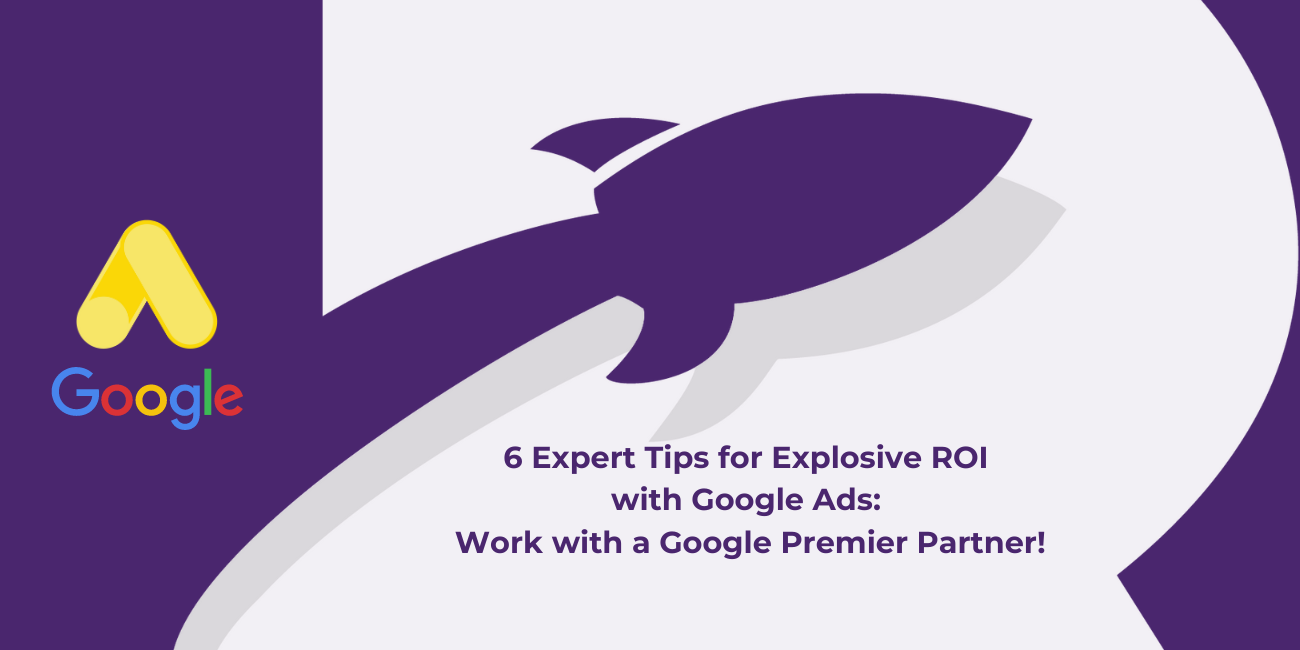 Google

6 Expert Tips for Explosive ROI with Google Ads: Work with a Google Premier Partner!